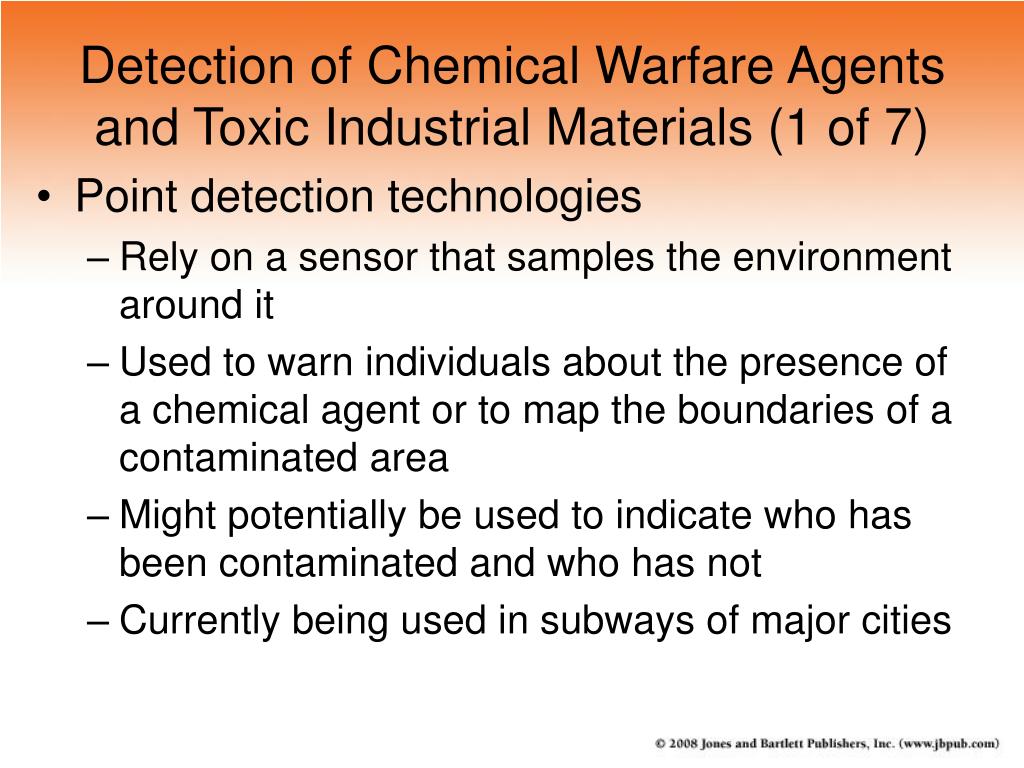 Detection of Chemical Warfare Agents and Toxic Industrial Materials (1 of 7)

• Point detection technologies
– Rely on a sensor that samples the environment around it
– Used to warn individuals about the presence of a chemical agent or to map the boundaries of a contaminated area
– Might potentially be used to indicate who has been contaminated and who has not
– Currently being used in subways of major cities

© 2008 Jones and Bartlett Publishers, Inc. (www.jbpub.com)